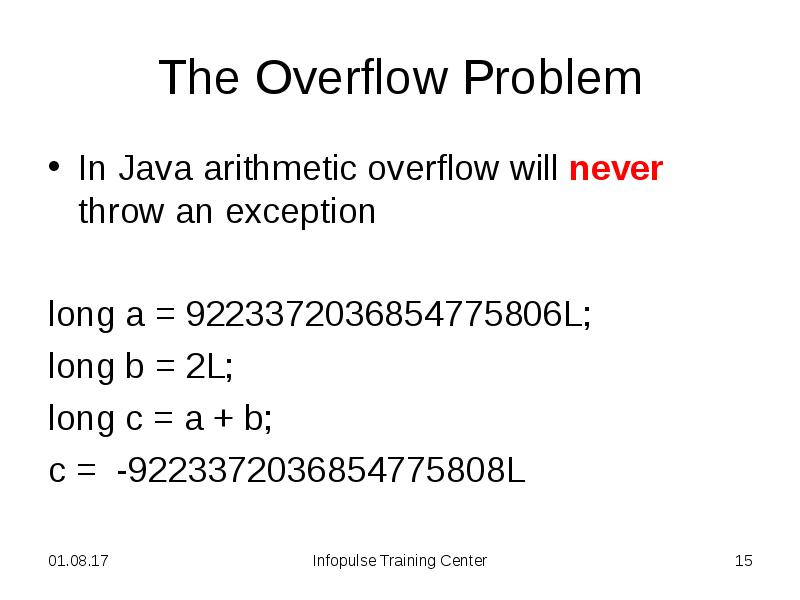 The Overflow Problem

• In Java arithmetic overflow will never throw an exception

long a = 9223372036854775806L;

long b = 2L;

long c = a + b;

c = -9223372036854775808L

01.08.17

Infopulse Training Center

15